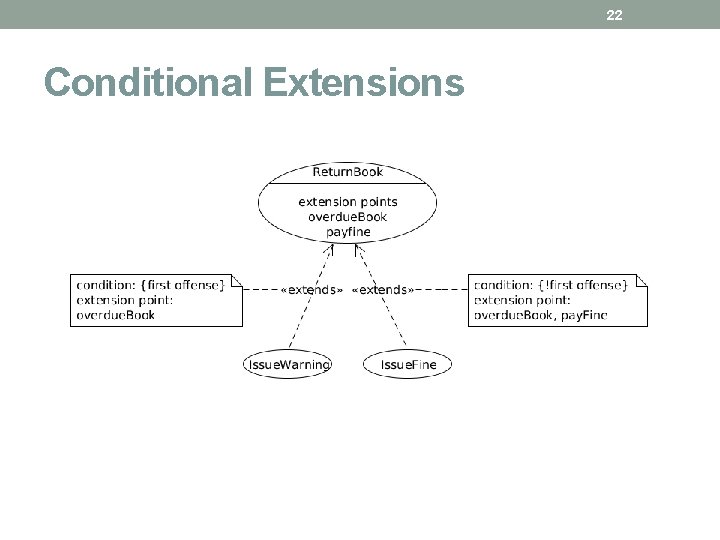 22

Conditional Extensions

ReturnBook

extension points
overdueBook
payfine

condition: {first offense}
extension point:
overdueBook

«extends»

«extends»

condition: {!first offense}
extension point:
overdueBook, payFine

IssueWarning

IssueFine